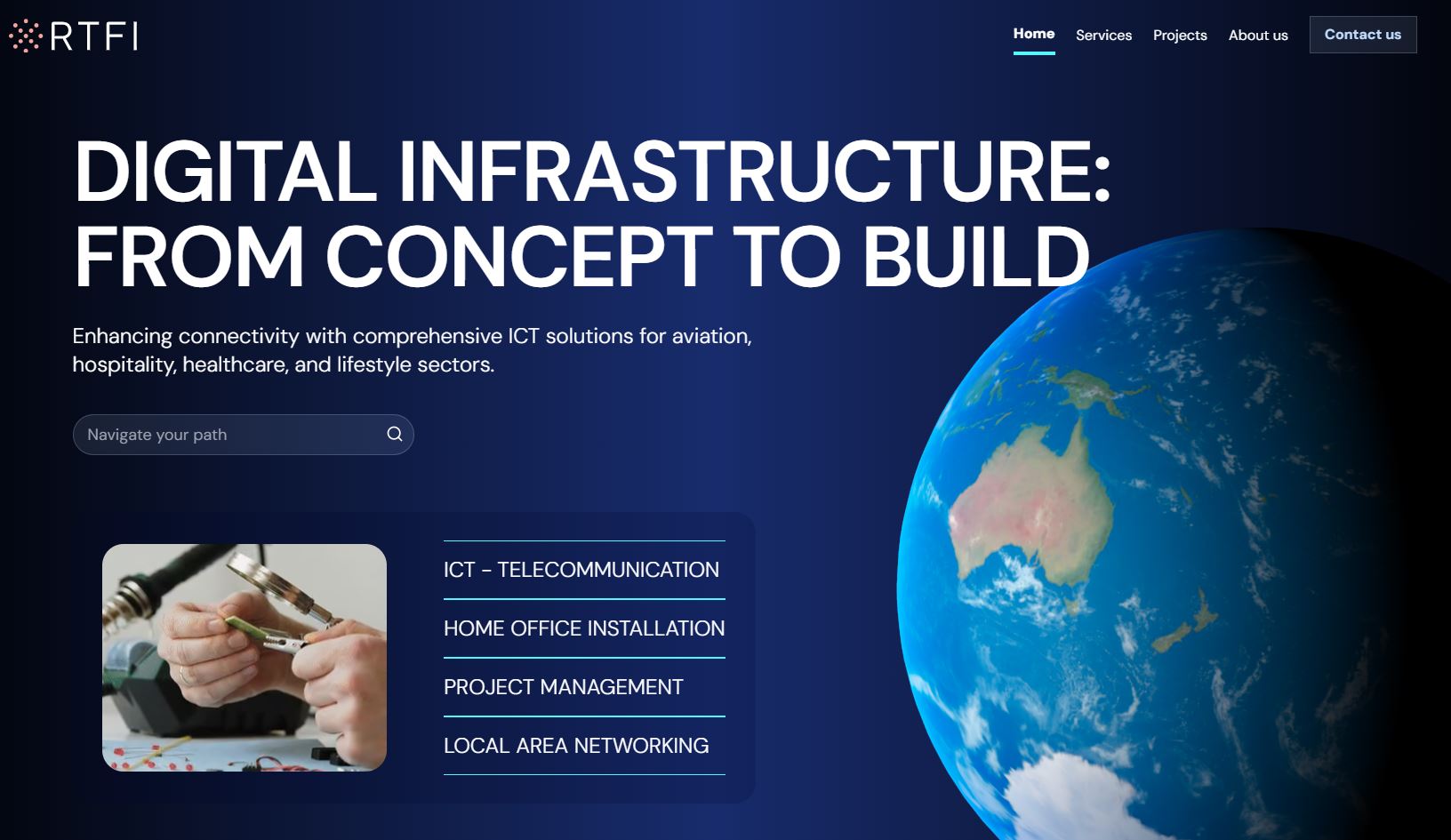 RTFI

Home Services Projects About us Contact us

DIGITAL INFRASTRUCTURE: FROM CONCEPT TO BUILD

Enhancing connectivity with comprehensive ICT solutions for aviation, hospitality, healthcare, and lifestyle sectors.

Navigate your path

ICT - TELECOMMUNICATION

HOME OFFICE INSTALLATION

PROJECT MANAGEMENT

LOCAL AREA NETWORKING